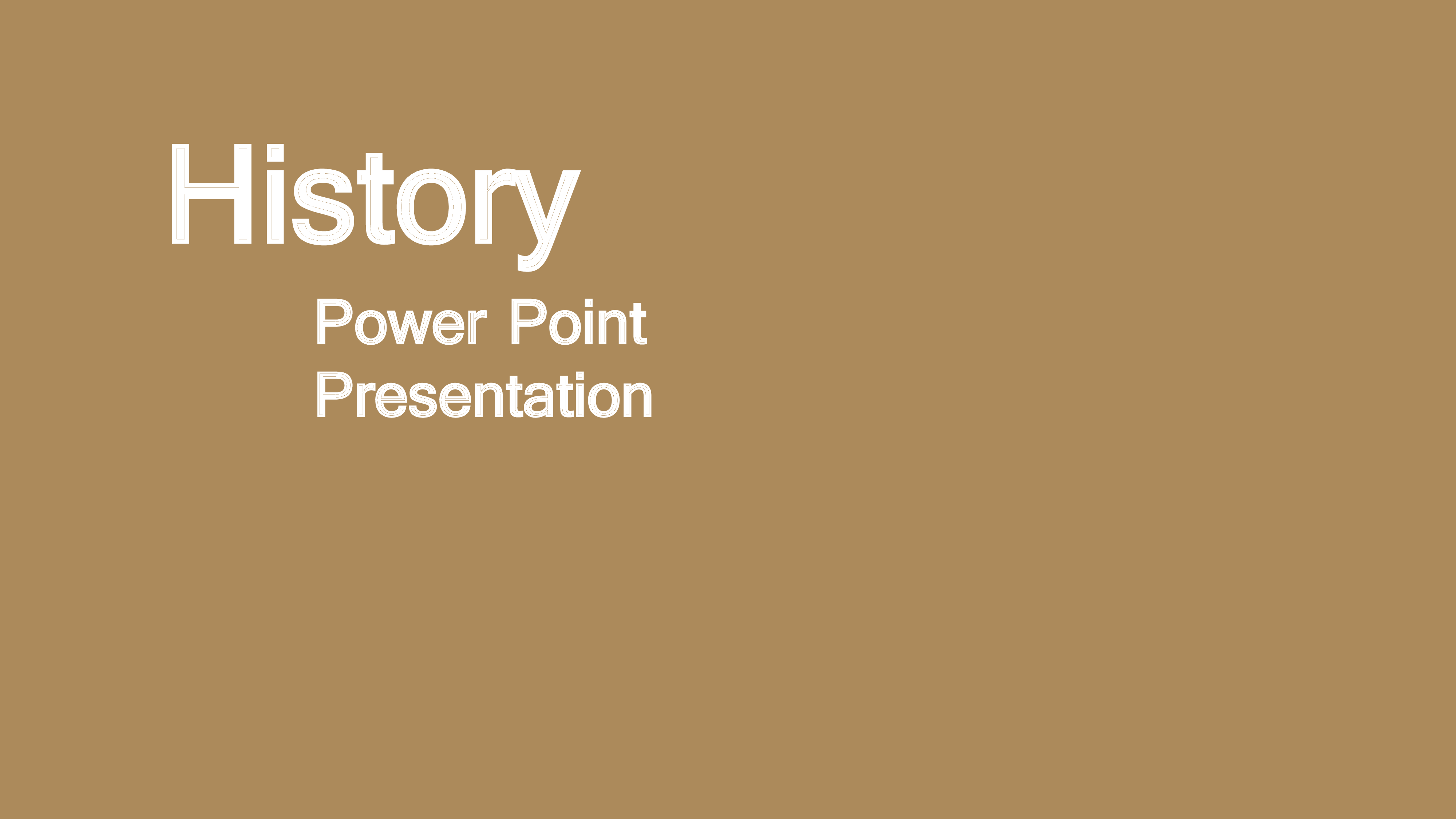 History

Power Point Presentation